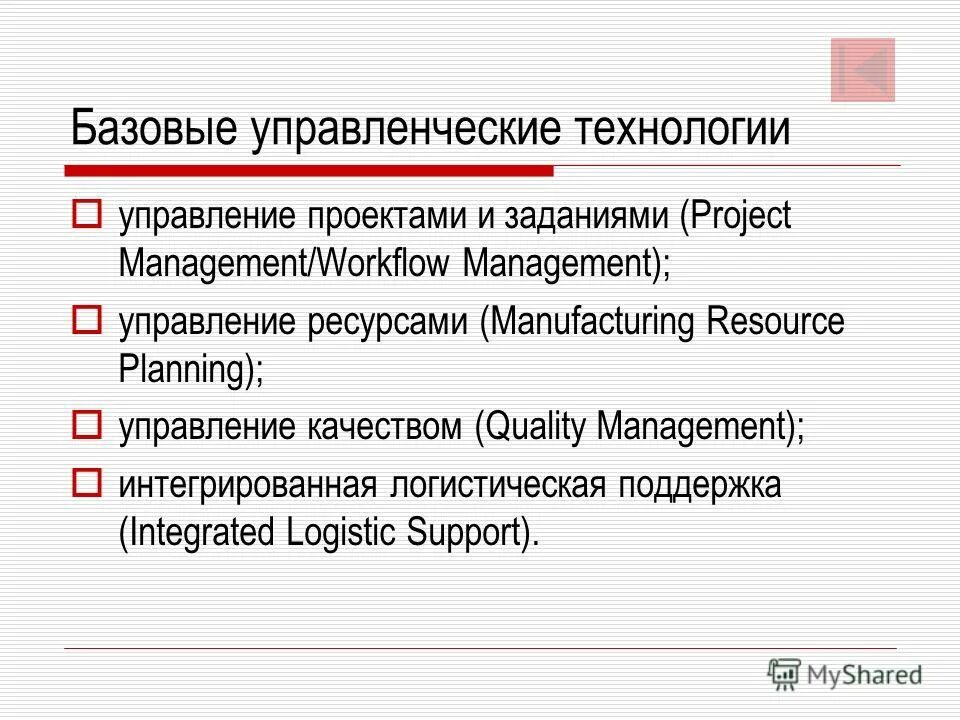 Базовые управленческие технологии

управление проектами и заданиями (Project Management/Workflow Management);

управление ресурсами (Manufacturing Resource Planning);

управление качеством (Quality Management);

интегрированная логистическая поддержка (Integrated Logistic Support).

MyShared